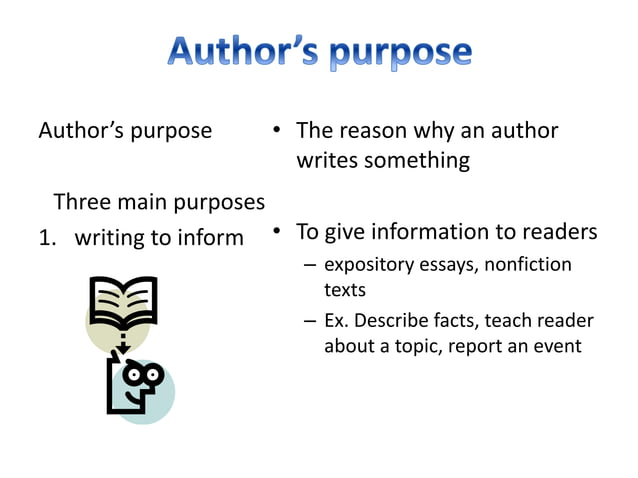 Author's purpose

Author's purpose

Three main purposes

1. writing to inform

• The reason why an author writes something

• To give information to readers
– expository essays, nonfiction texts
– Ex. Describe facts, teach reader about a topic, report an event